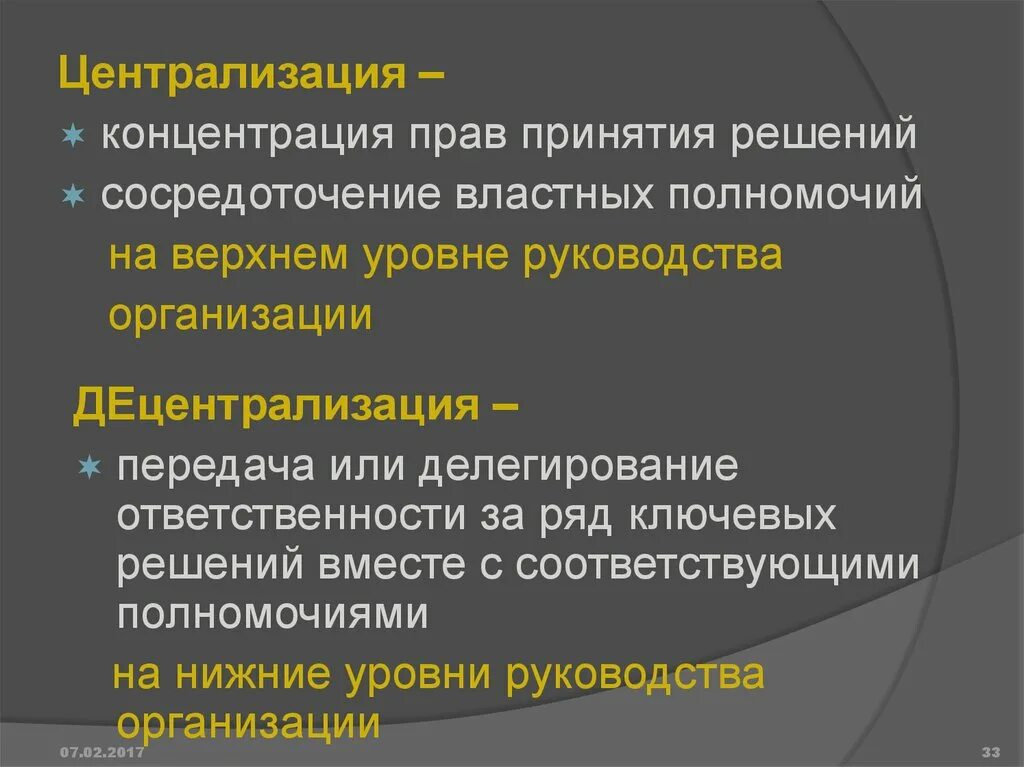 Централизация –

концентрация прав принятия решений

сосредоточение властных полномочий

на верхнем уровне руководства организации

ДЕцентрализация –

передача или делегирование ответственности за ряд ключевых решений вместе с соответствующими полномочиями

на нижние уровни руководства организации

07.02.2017

33